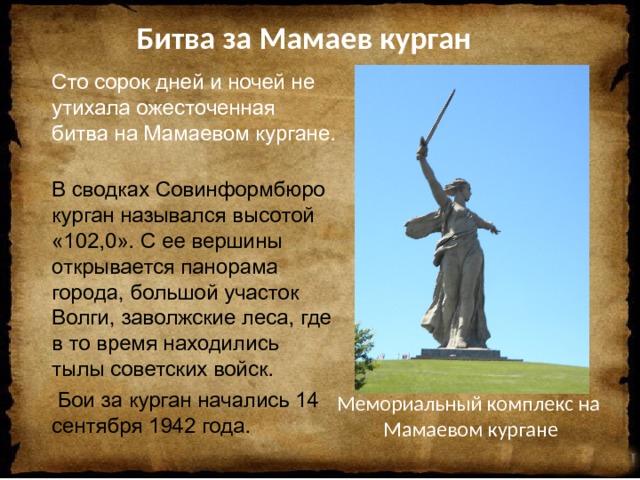 Битва за Мамаев курган

Сто сорок дней и ночей не утихала ожесточенная битва на Мамаевом кургане.

В сводках Совинформбюро курган назывался высотой «102,0». С ее вершины открывается панорама города, большой участок Волги, заволжские леса, где в то время находились тылы советских войск.

Бои за курган начались 14 сентября 1942 года.

Мемориальный комплекс на Мамаевом кургане